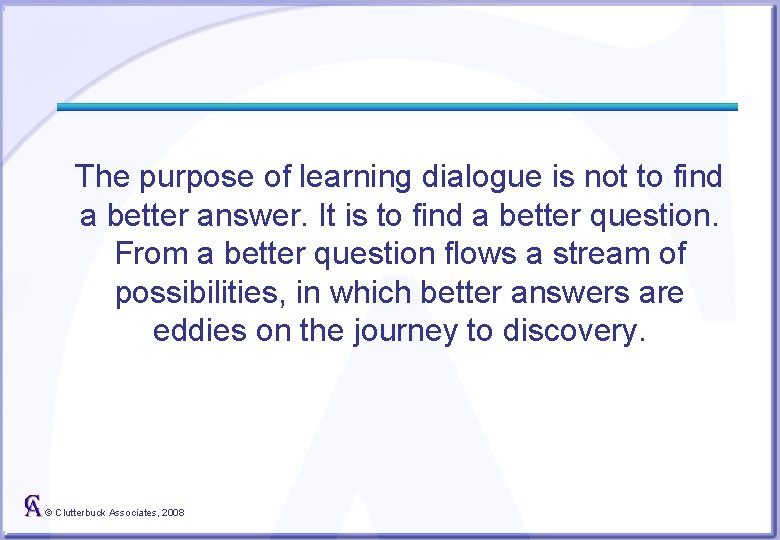 The purpose of learning dialogue is not to find a better answer. It is to find a better question. From a better question flows a stream of possibilities, in which better answers are eddies on the journey to discovery.

CA © Clutterbuck Associates, 2008